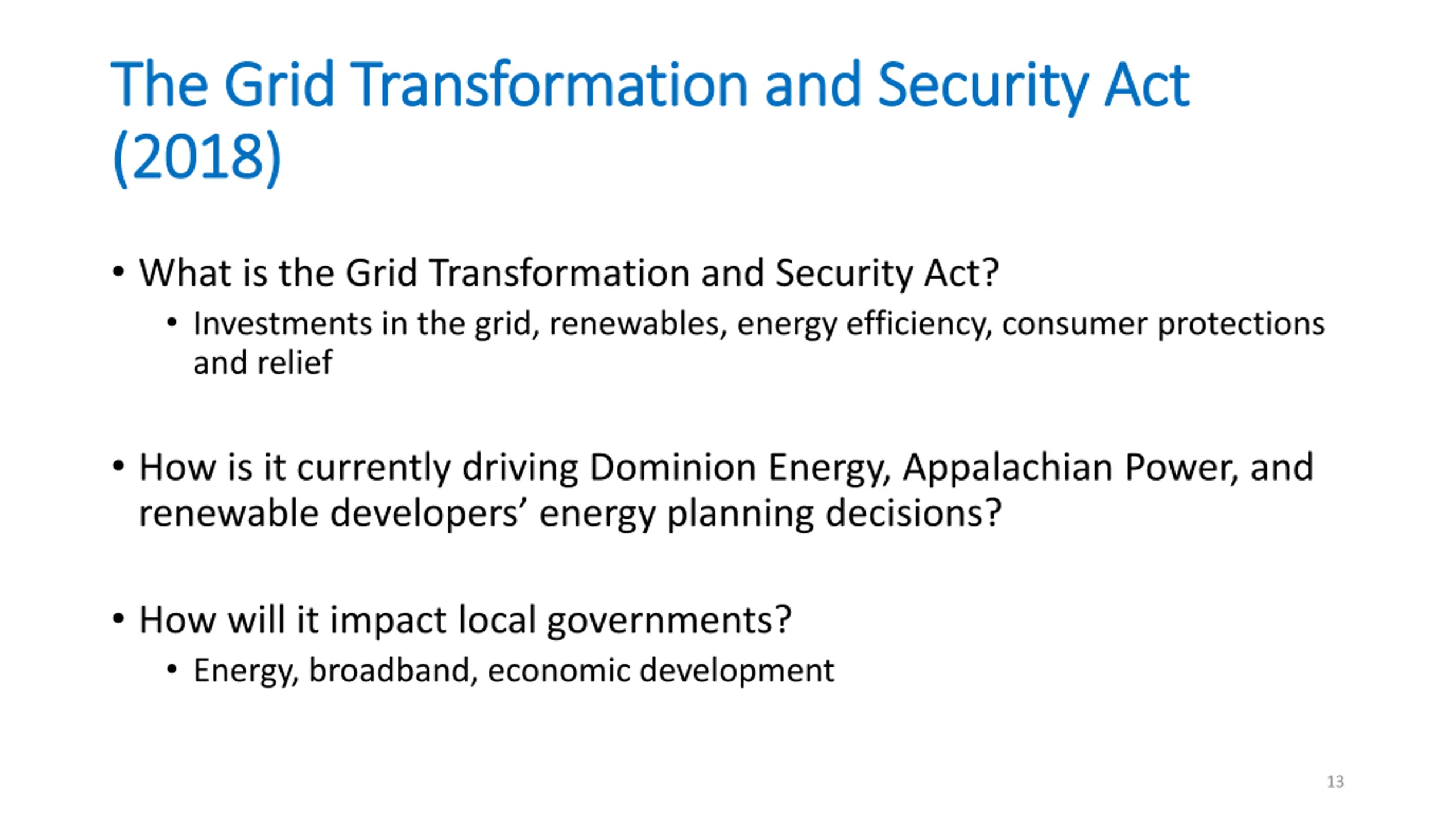 The Grid Transformation and Security Act (2018)

• What is the Grid Transformation and Security Act?
  • Investments in the grid, renewables, energy efficiency, consumer protections and relief

• How is it currently driving Dominion Energy, Appalachian Power, and renewable developers’ energy planning decisions?

• How will it impact local governments?
  • Energy, broadband, economic development

13